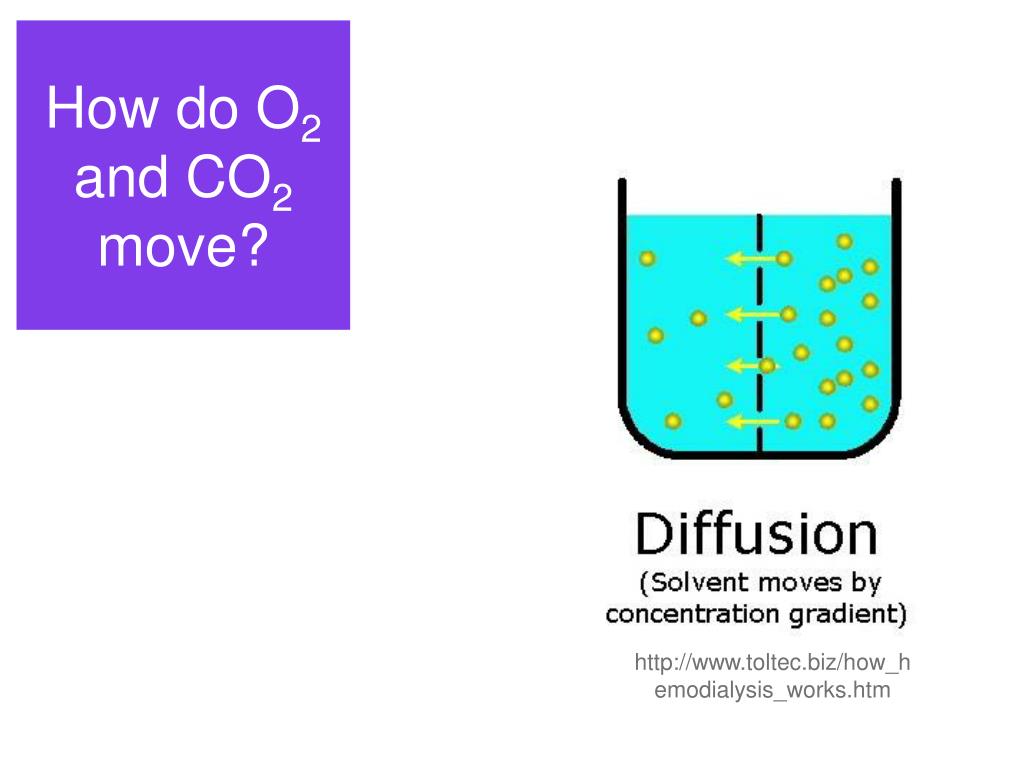 How do $O_2$ and $CO_2$ move?

Diffusion
(Solvent moves by concentration gradient)

http://www.toltec.biz/how_hemodialysis_works.htm